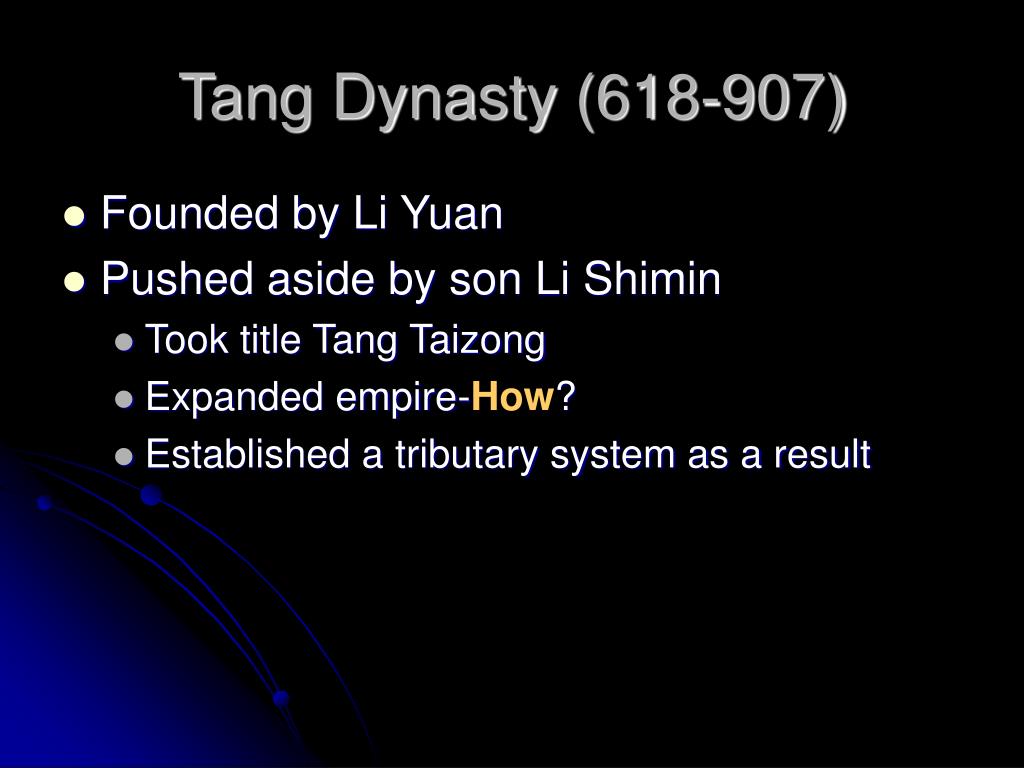 Tang Dynasty (618-907)

- Founded by Li Yuan
- Pushed aside by son Li Shimin
  - Took title Tang Taizong
  - Expanded empire-How?
  - Established a tributary system as a result